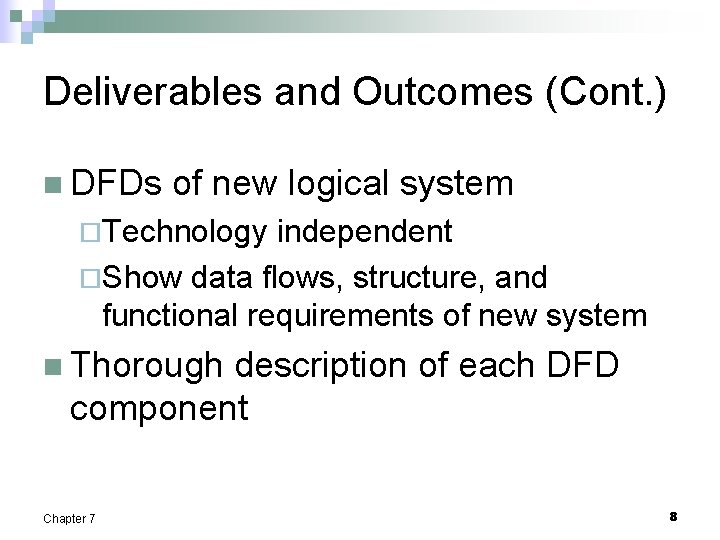 Deliverables and Outcomes (Cont.)

DFDs of new logical system

Technology independent

Show data flows, structure, and functional requirements of new system

Thorough description of each DFD component

Chapter 7

8